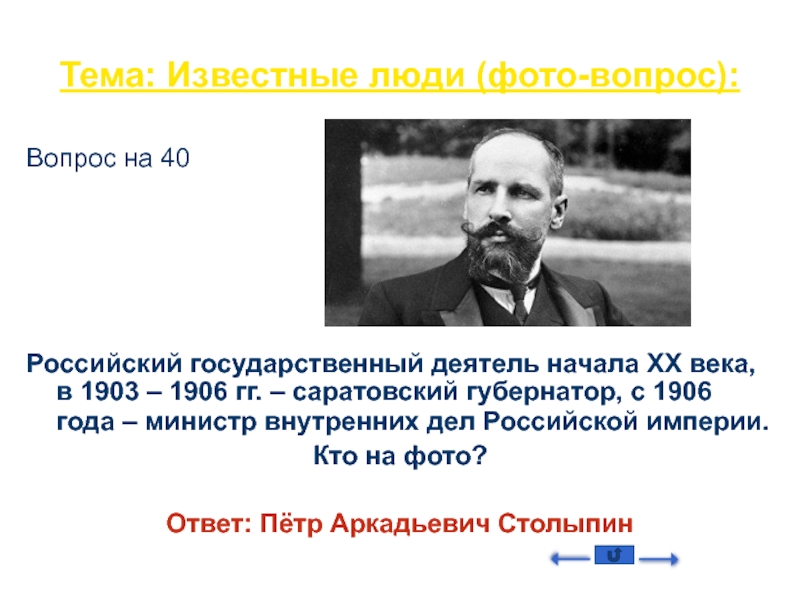 Тема: Известные люди (фото-вопрос):

Вопрос на 40

Российский государственный деятель начала XX века, в 1903 – 1906 гг. – саратовский губернатор, с 1906 года – министр внутренних дел Российской империи.

Кто на фото?

Ответ: Пётр Аркадьевич Столыпин